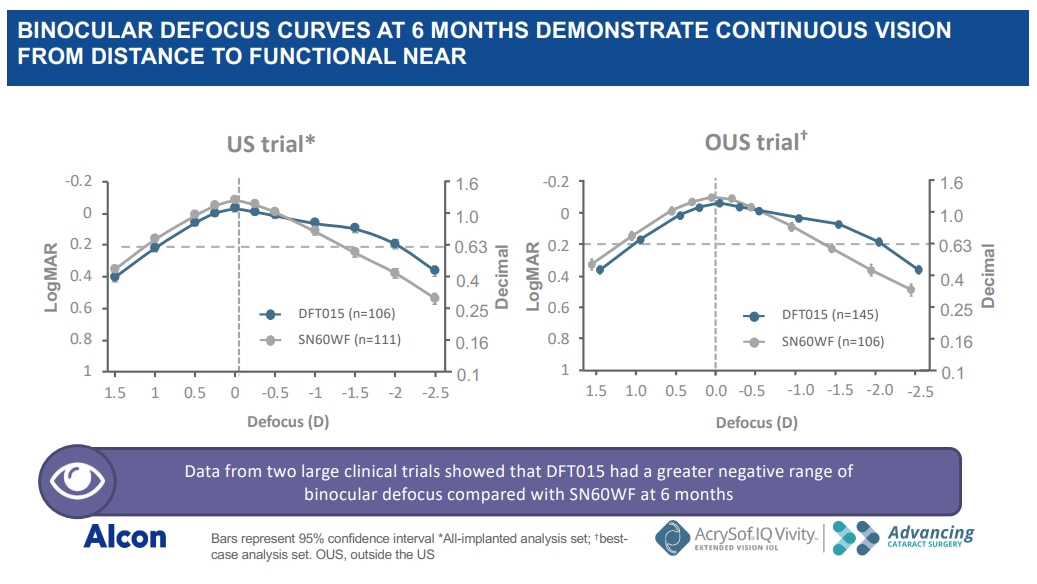 BINOCULAR DEFOCUS CURVES AT 6 MONTHS DEMONSTRATE CONTINUOUS VISION FROM DISTANCE TO FUNCTIONAL NEAR

US trial*

LogMAR
-0.2
0
0.2
0.4
0.6
0.8
1

Decimal
1.6
1.0
0.63
0.4
0.25
0.16
0.1

DFT015 (n=106)
SN60WF (n=111)

1.5 1 0.5 0 -0.5 -1 -1.5 -2 -2.5
Defocus (D)

OUS trial†

LogMAR
-0.2
0
0.2
0.4
0.6
0.8
1

Decimal
1.6
1.0
0.63
0.4
0.25
0.16
0.1

DFT015 (n=145)
SN60WF (n=106)

1.5 1.0 0.5 0.0 -0.5 -1.0 -1.5 -2.0 -2.5
Defocus (D)

Data from two large clinical trials showed that DFT015 had a greater negative range of binocular defocus compared with SN60WF at 6 months

Alcon

Bars represent 95% confidence interval *All-implanted analysis set; †best-case analysis set. OUS, outside the US

AcrySof IQ Vivity EXTENDED VISION IOL

Advancing CATARACT SURGERY